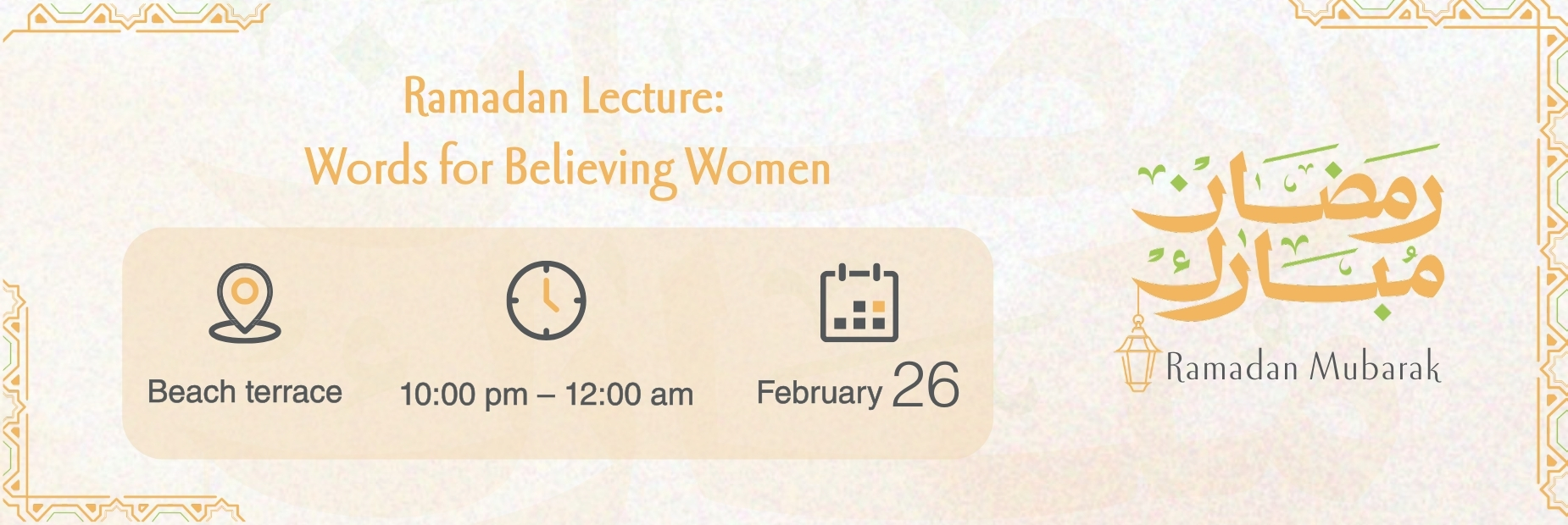 Ramadan Lecture:
Words for Believing Women

Beach terrace

10:00 pm – 12:00 am

February 26

رمضان مبارك

Ramadan Mubarak